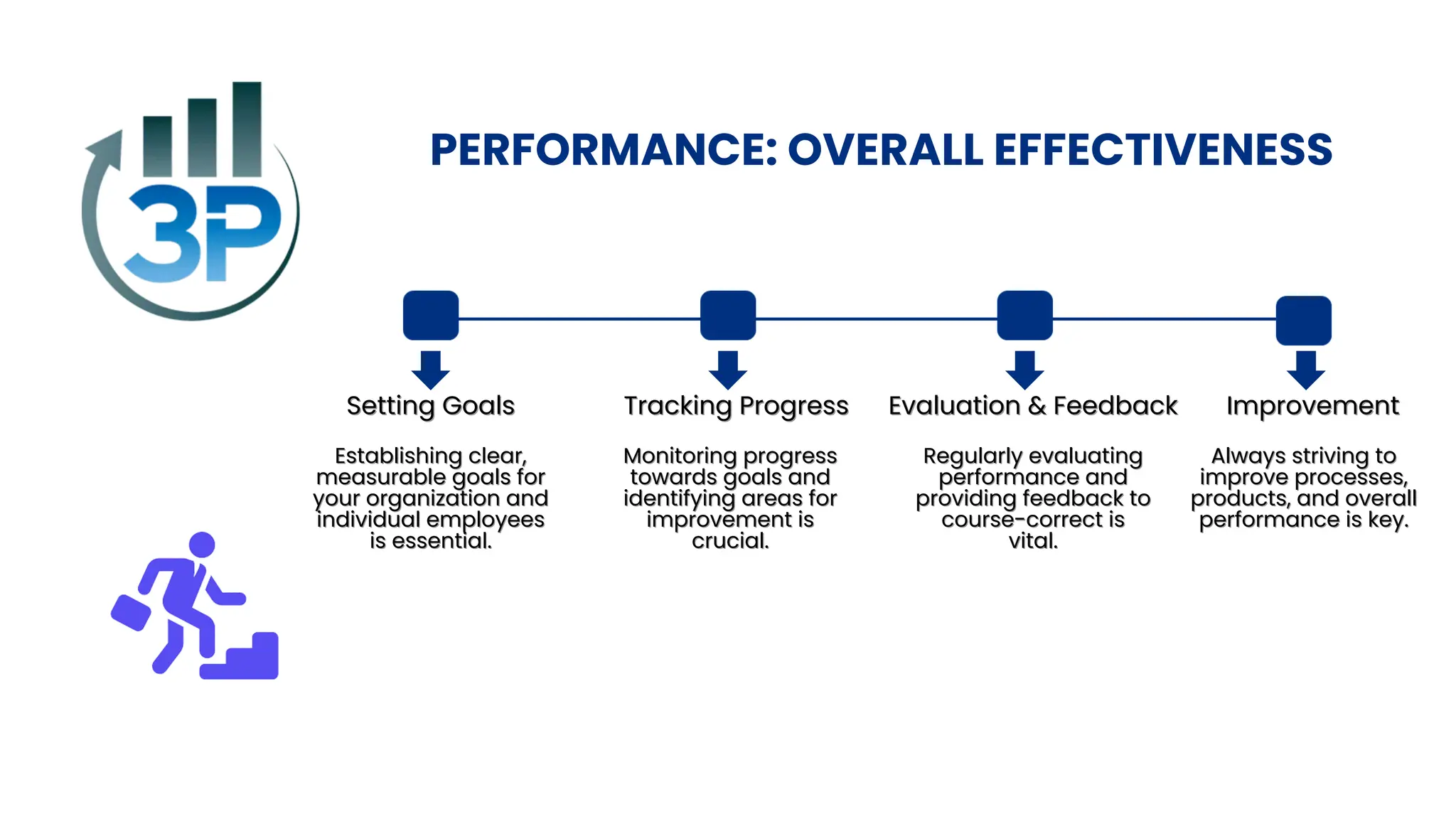 3P

PERFORMANCE: OVERALL EFFECTIVENESS

Setting Goals

Establishing clear, measurable goals for your organization and individual employees is essential.

Tracking Progress

Monitoring progress towards goals and identifying areas for improvement is crucial.

Evaluation & Feedback

Regularly evaluating performance and providing feedback to course-correct is vital.

Improvement

Always striving to improve processes, products, and overall performance is key.